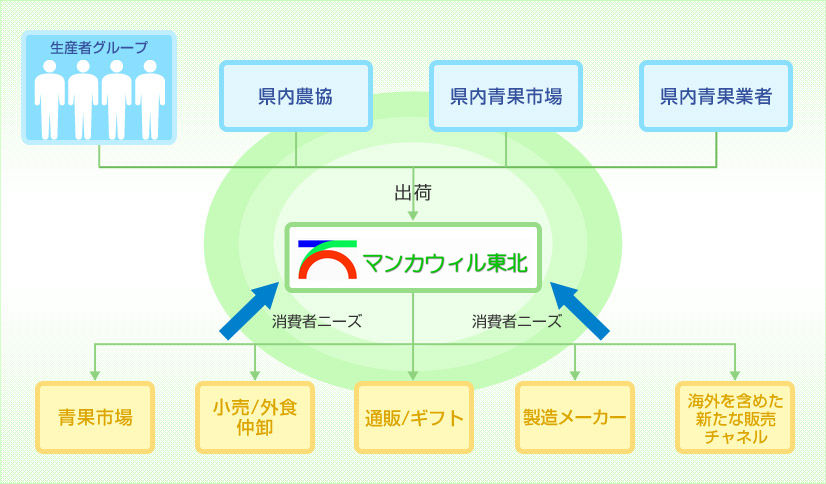 生産者グループ

県内農協

県内青果市場

県内青果業者

出荷

マンカウィル東北

消費者ニーズ

消費者ニーズ

青果市場

小売/外食
仲卸

通販/ギフト

製造メーカー

海外を含めた
新たな販売
チャネル